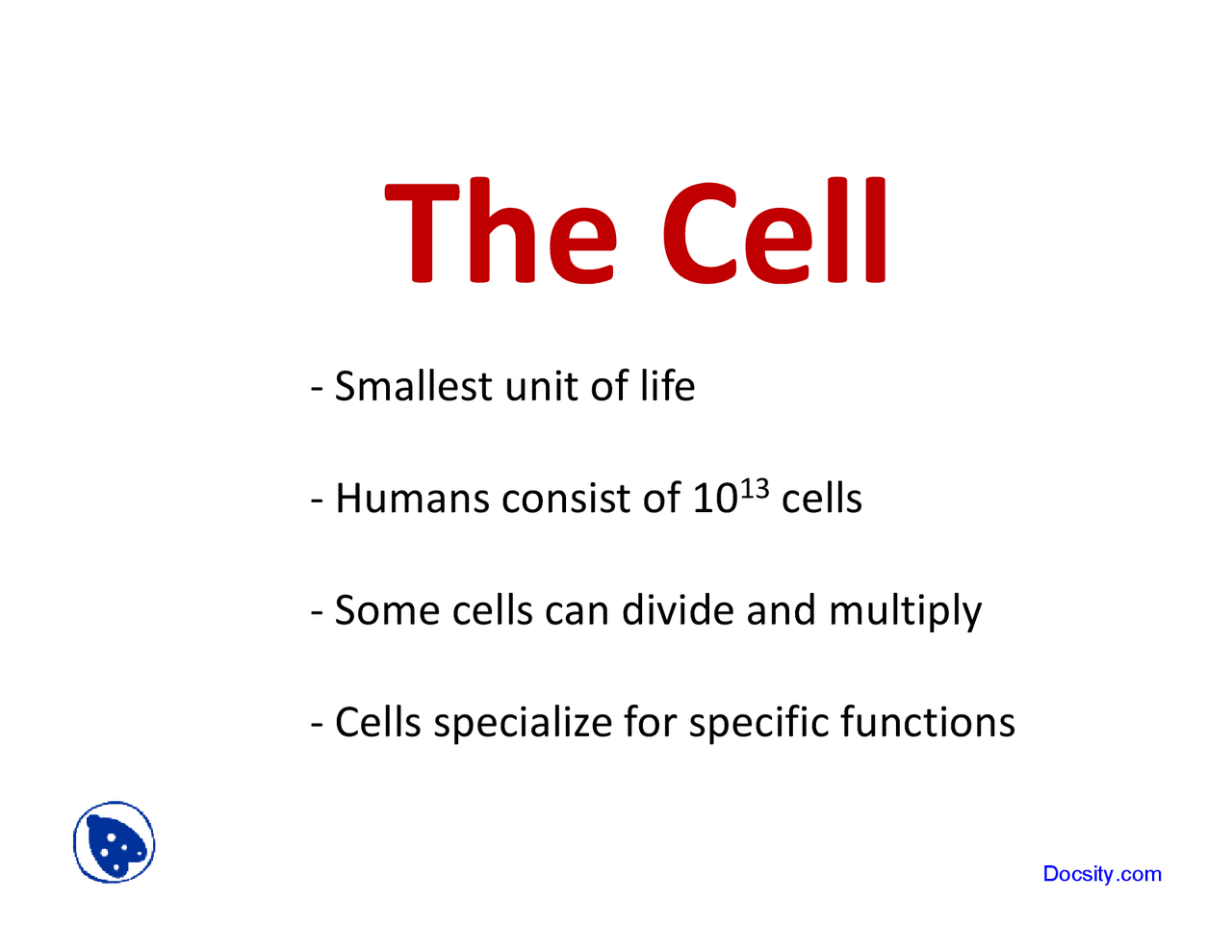 The Cell

- Smallest unit of life

- Humans consist of $10^{13}$ cells

- Some cells can divide and multiply

- Cells specialize for specific functions

Docsity.com